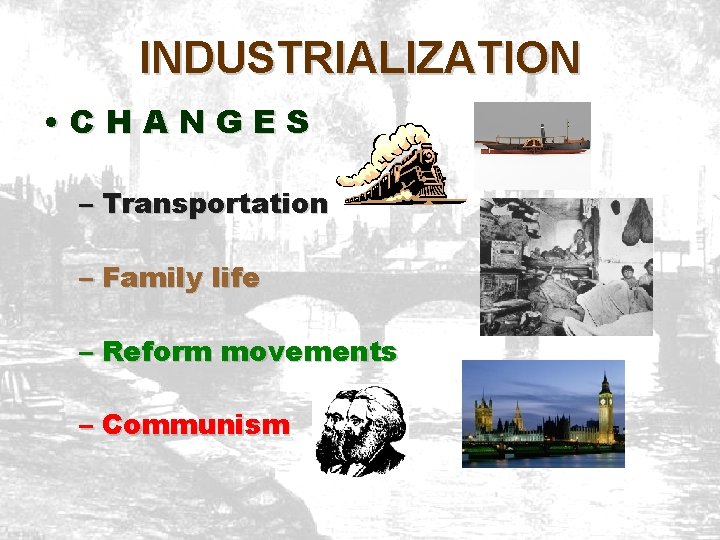 INDUSTRIALIZATION

• C H A N G E S

– Transportation

– Family life

– Reform movements

– Communism